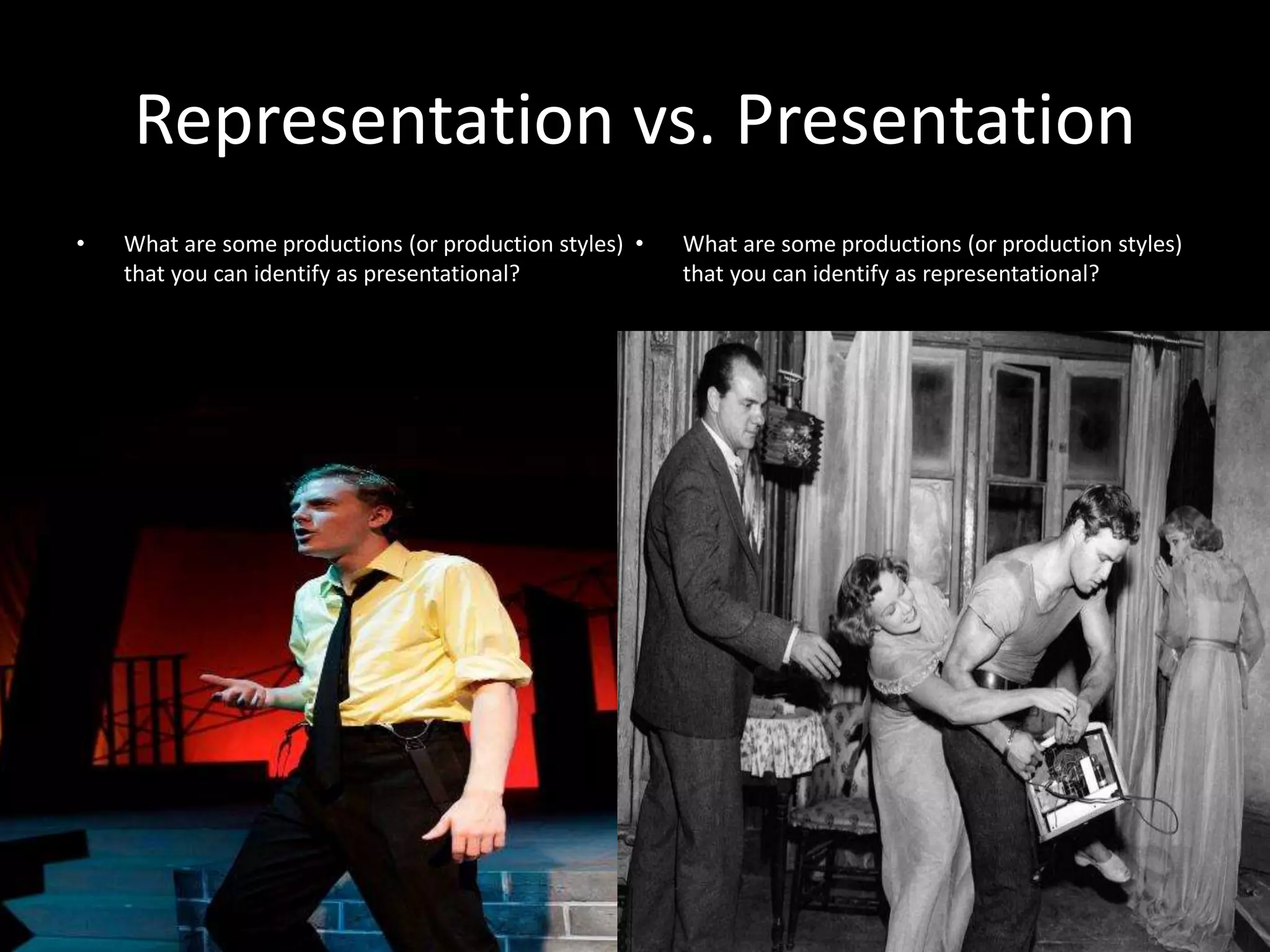 Representation vs. Presentation

• What are some productions (or production styles) that you can identify as presentational?

• What are some productions (or production styles) that you can identify as representational?